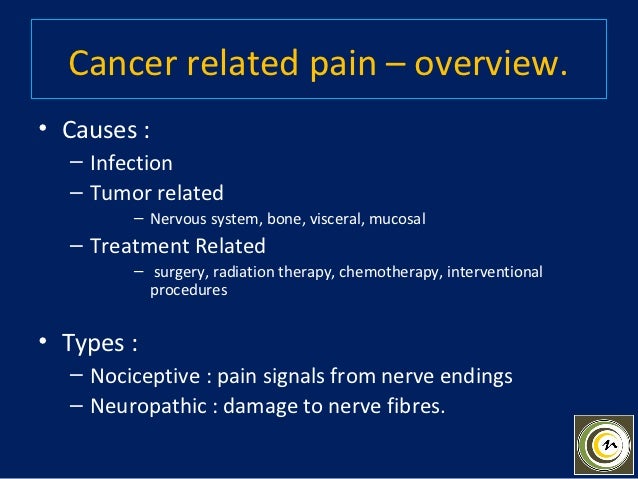 Cancer related pain – overview.

• Causes :
– Infection
– Tumor related
– Nervous system, bone, visceral, mucosal
– Treatment Related
– surgery, radiation therapy, chemotherapy, interventional procedures

• Types :
– Nociceptive : pain signals from nerve endings
– Neuropathic : damage to nerve fibres.